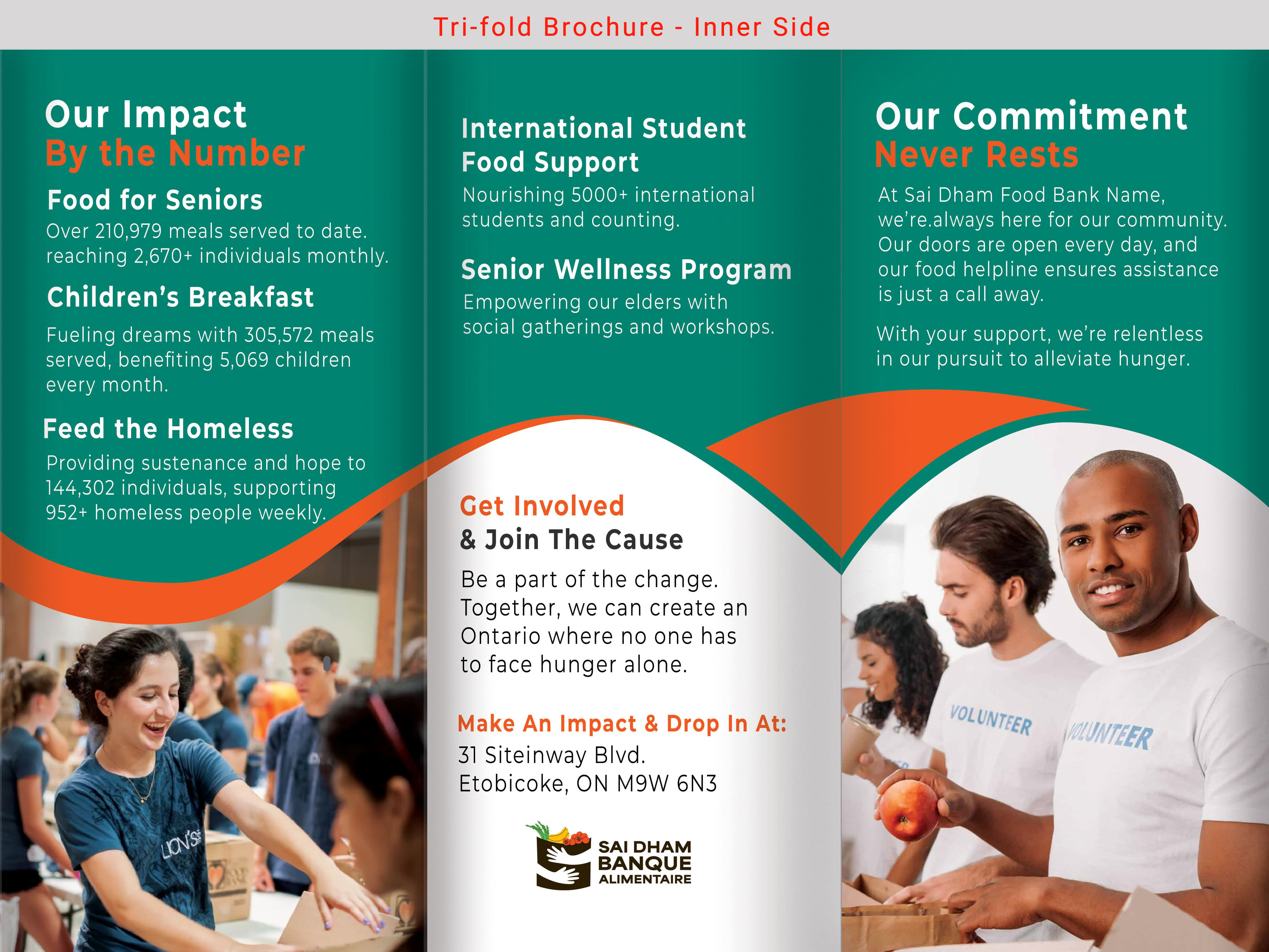 Tri-fold Brochure - Inner Side

Our Impact
By the Number

Food for Seniors
Over 210,979 meals served to date. reaching 2,670+ individuals monthly.

Children's Breakfast
Fueling dreams with 305,572 meals served, benefiting 5,069 children every month.

Feed the Homeless
Providing sustenance and hope to 144,302 individuals, supporting 952+ homeless people weekly.

LION'S

International Student Food Support
Nourishing 5000+ international students and counting.

Senior Wellness Program
Empowering our elders with social gatherings and workshops.

Get Involved
& Join The Cause
Be a part of the change. Together, we can create an Ontario where no one has to face hunger alone.

Make An Impact & Drop In At:
31 Siteinway Blvd.
Etobicoke, ON M9W 6N3

SAI DHAM
BANQUE
ALIMENTAIRE

Our Commitment
Never Rests
At Sai Dham Food Bank Name, we're.always here for our community. Our doors are open every day, and our food helpline ensures assistance is just a call away.

With your support, we're relentless in our pursuit to alleviate hunger.

VOLUNTEER
VOLUNTEER